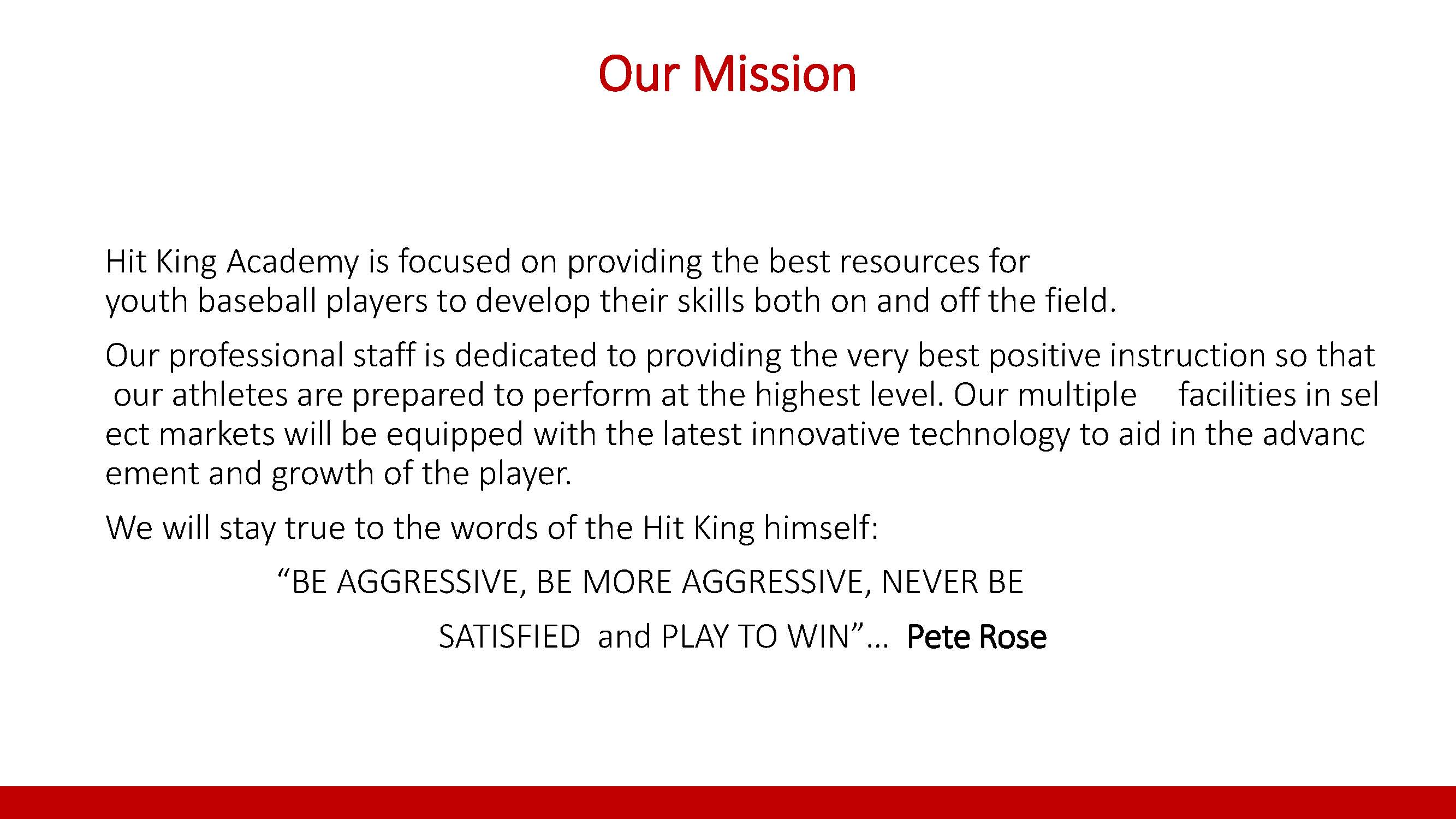 Our Mission

Hit King Academy is focused on providing the best resources for youth baseball players to develop their skills both on and off the field.

Our professional staff is dedicated to providing the very best positive instruction so that our athletes are prepared to perform at the highest level. Our multiple facilities in sel ect markets will be equipped with the latest innovative technology to aid in the advanc ement and growth of the player.

We will stay true to the words of the Hit King himself:

“BE AGGRESSIVE, BE MORE AGGRESSIVE, NEVER BE SATISFIED and PLAY TO WIN”… Pete Rose